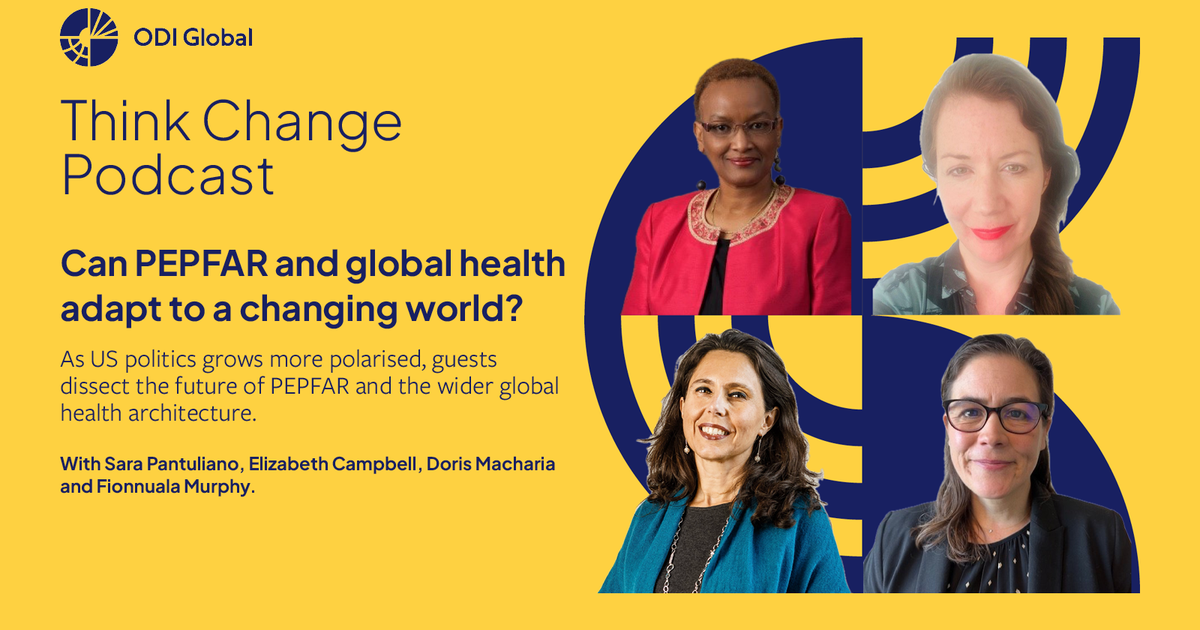 ODI Global

Think Change Podcast

Can PEPFAR and global health adapt to a changing world?

As US politics grows more polarised, guests dissect the future of PEPFAR and the wider global health architecture.

With Sara Pantuliano, Elizabeth Campbell, Doris Macharia and Fionnuala Murphy.